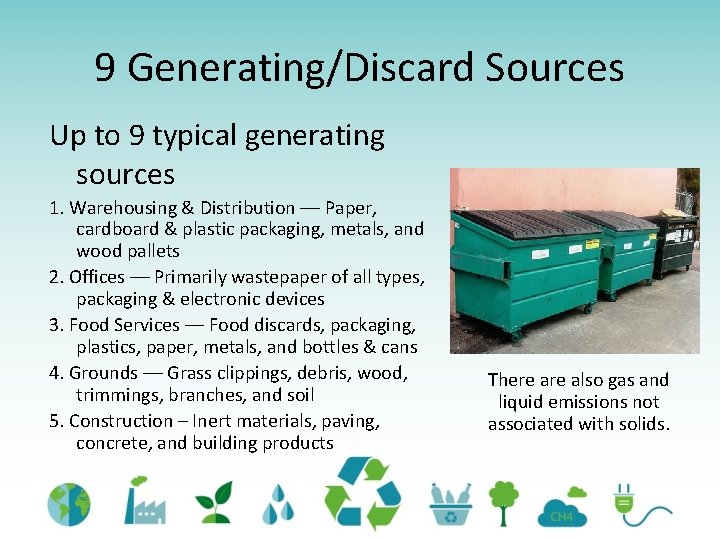 9 Generating/Discard Sources

Up to 9 typical generating sources

1. Warehousing & Distribution — Paper, cardboard & plastic packaging, metals, and wood pallets
2. Offices — Primarily wastepaper of all types, packaging & electronic devices
3. Food Services — Food discards, packaging, plastics, paper, metals, and bottles & cans
4. Grounds — Grass clippings, debris, wood, trimmings, branches, and soil
5. Construction – Inert materials, paving, concrete, and building products

There are also gas and liquid emissions not associated with solids.

CH4